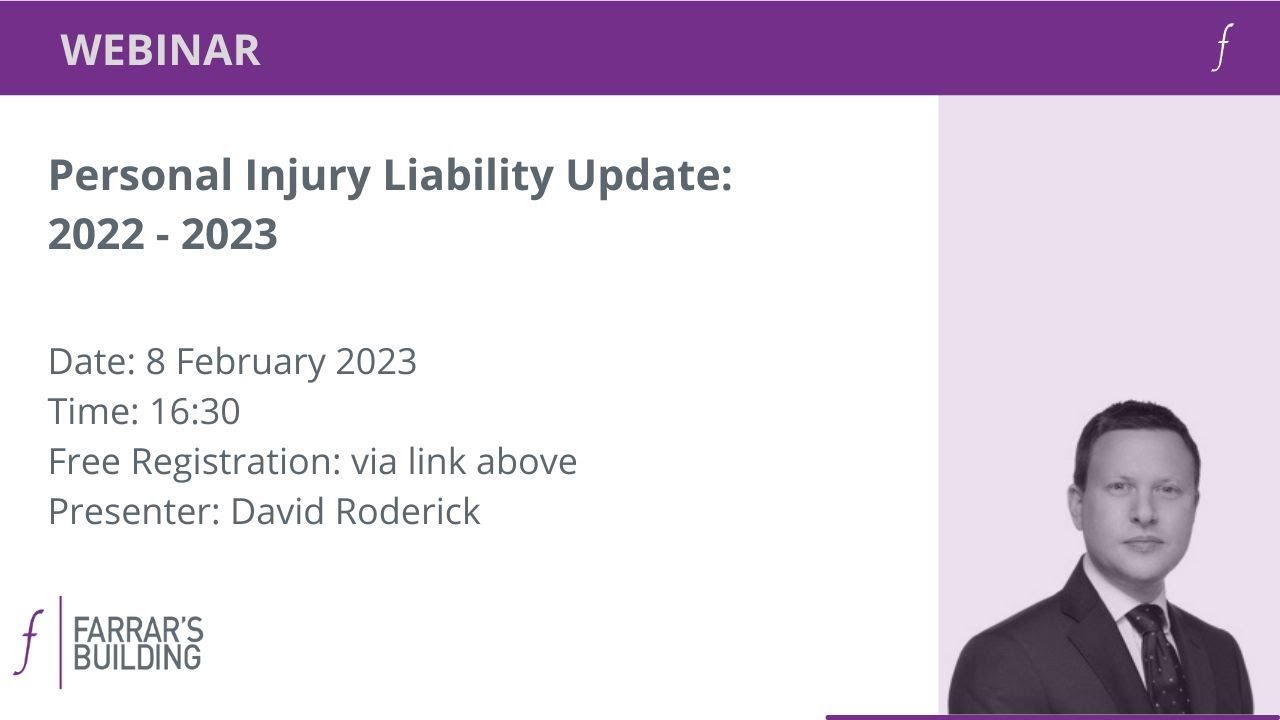 WEBINAR

f

Personal Injury Liability Update: 2022 - 2023

Date: 8 February 2023
Time: 16:30
Free Registration: via link above
Presenter: David Roderick

f FARRAR'S BUILDING